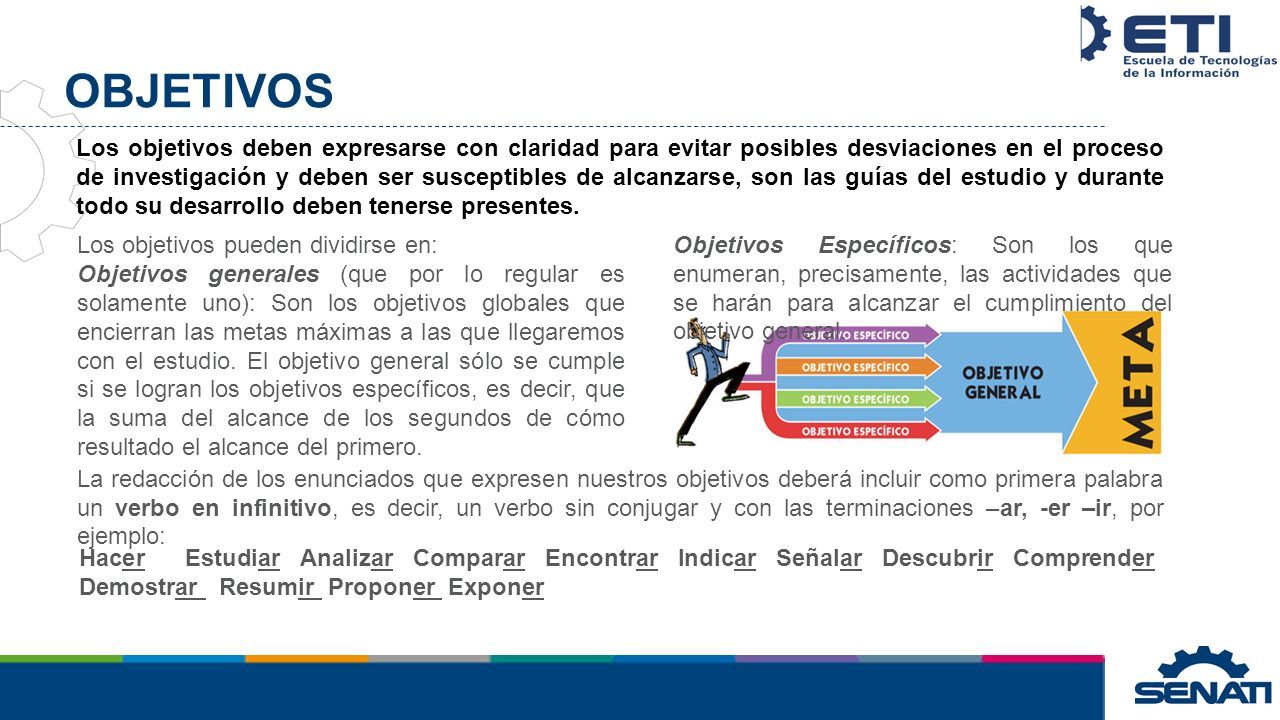 ETI
Escuela de Tecnologías de la Información

OBJETIVOS

Los objetivos deben expresarse con claridad para evitar posibles desviaciones en el proceso de investigación y deben ser susceptibles de alcanzarse, son las guías del estudio y durante todo su desarrollo deben tenerse presentes.

Los objetivos pueden dividirse en:
Objetivos generales (que por lo regular es solamente uno): Son los objetivos globales que encierran las metas máximas a las que llegaremos con el estudio. El objetivo general sólo se cumple si se logran los objetivos específicos, es decir, que la suma del alcance de los segundos de cómo resultado el alcance del primero.

Objetivos Específicos: Son los que enumeran, precisamente, las actividades que se harán para alcanzar el cumplimiento del objetivo general.

OBJETIVO ESPECÍFICO
OBJETIVO ESPECÍFICO
OBJETIVO ESPECÍFICO
OBJETIVO ESPECÍFICO
OBJETIVO GENERAL
META

La redacción de los enunciados que expresen nuestros objetivos deberá incluir como primera palabra un verbo en infinitivo, es decir, un verbo sin conjugar y con las terminaciones –ar, -er –ir, por ejemplo:
Hacer Estudiar Analizar Comparar Encontrar Indicar Señalar Descubrir Comprender Demostrar Resumir Proponer Exponer

SENATI